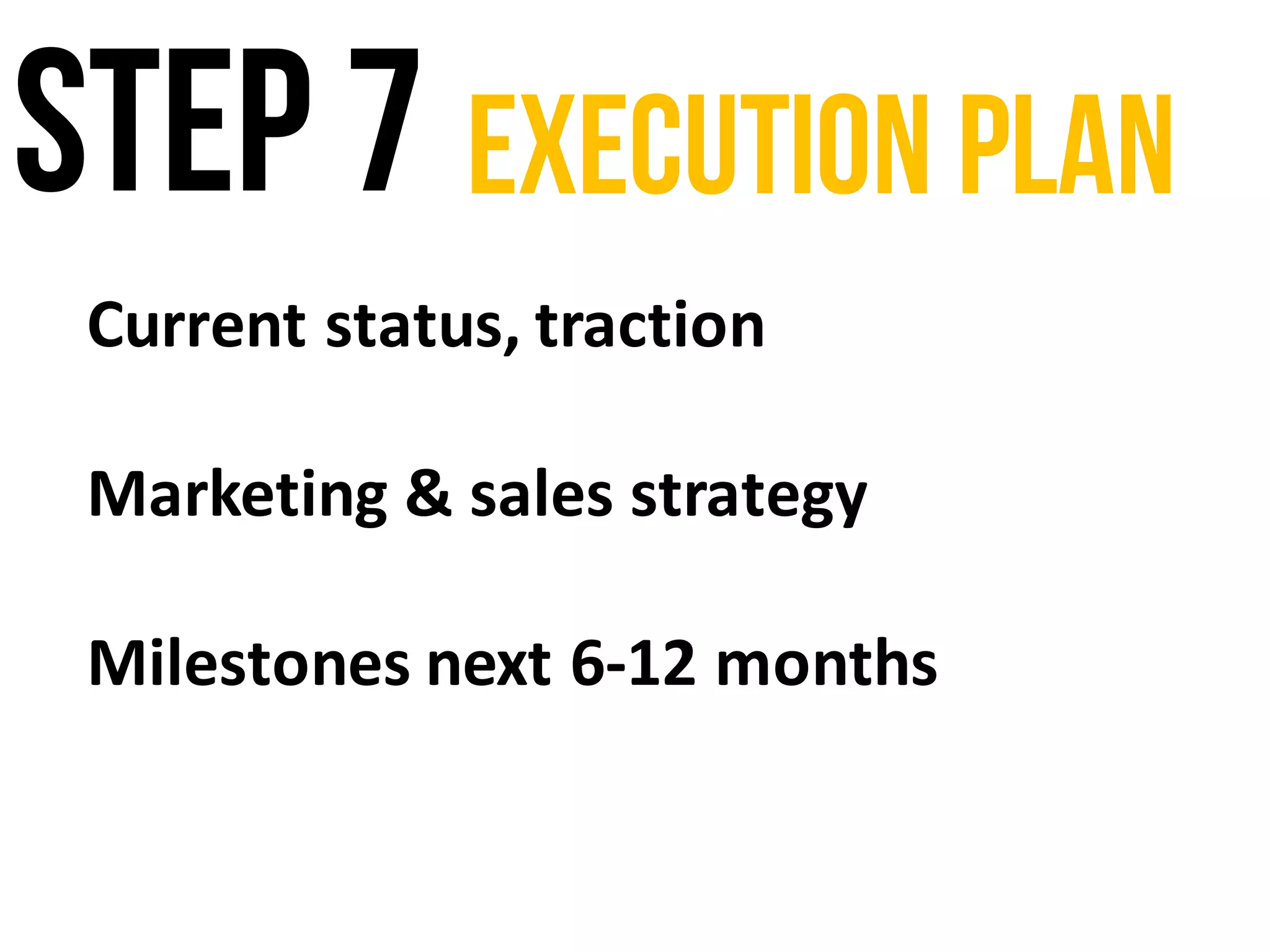 STEP 7 EXECUTION PLAN

Current status, traction

Marketing & sales strategy

Milestones next 6-12 months